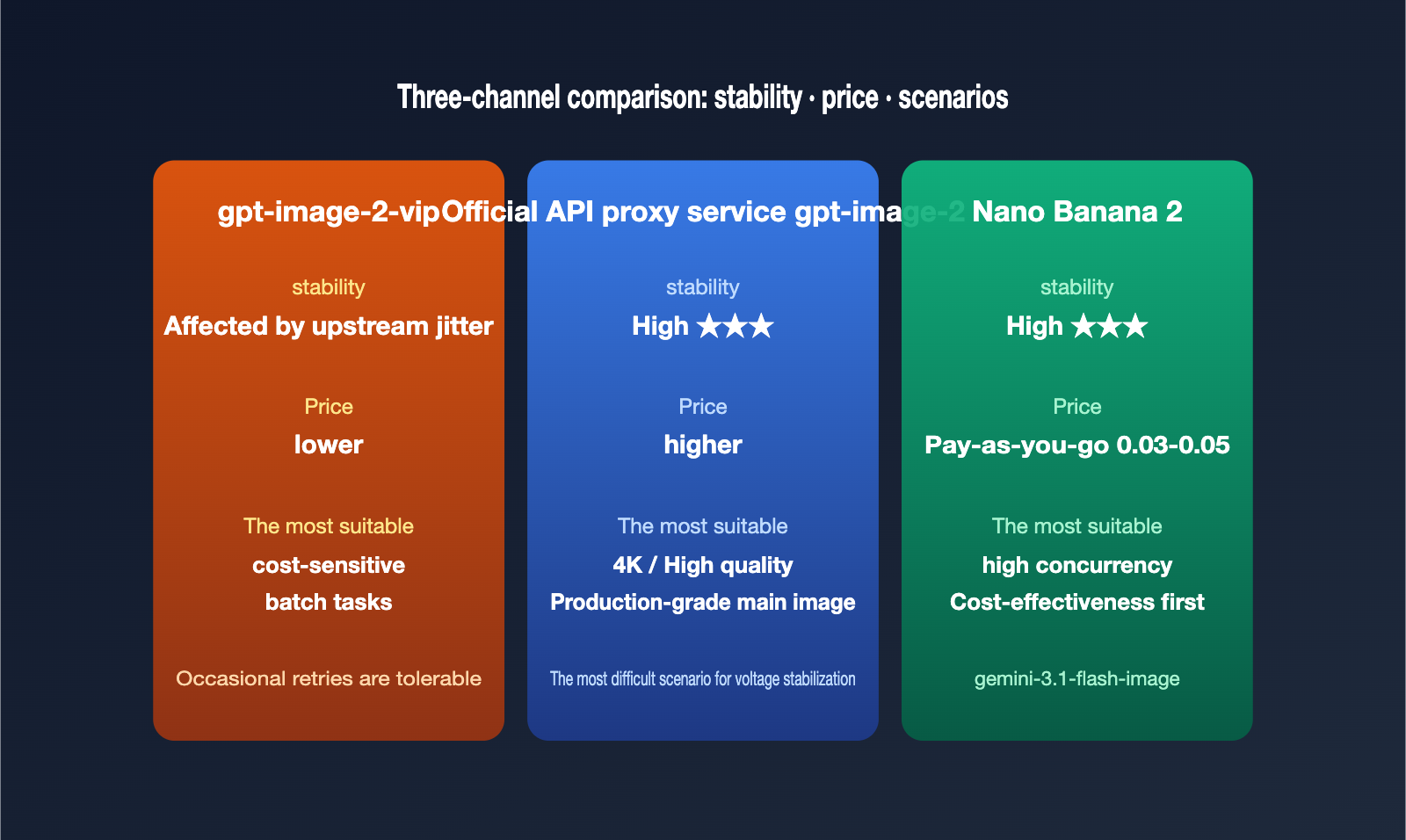 Three-channel comparison: stability · price · scenarios

gpt-image-2-vip

stability

Affected by upstream jitter

Price

lower

The most suitable

cost-sensitive

batch tasks

Occasional retries are tolerable

Official API proxy service gpt-image-2

stability

High ★★★

Price

higher

The most suitable

4K / High quality

Production-grade main image

The most difficult scenario for voltage stabilization

Nano Banana 2

stability

High ★★★

Price

Pay-as-you-go 0.03-0.05

The most suitable

high concurrency

Cost-effectiveness first

gemini-3.1-flash-image